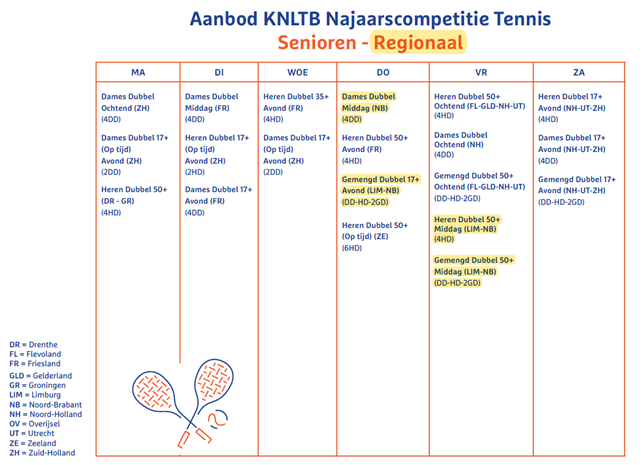 Aanbod KNLTB Najaarscompetitie Tennis
Senioren - Regionaal

| MA | DI | WOE | DO | VR | ZA |
|---|---|---|---|---|---|
| Dames Dubbel Ochtend (ZH) (4DD) | Dames Dubbel Middag (FR) (4DD) | Heren Dubbel 35+ Avond (FR) (4HD) | Dames Dubbel Middag (NB) (4DD) | Heren Dubbel 50+ Ochtend (FL-GLD-NH-UT) (4HD) | Heren Dubbel 17+ Avond (NH-UT-ZH) (4HD) |
| Dames Dubbel 17+ (Op tijd) Avond (ZH) (2DD) | Heren Dubbel 17+ (Op tijd) Avond (ZH) (2HD) | Dames Dubbel 17+ (Op tijd) Avond (ZH) (2DD) | Heren Dubbel 50+ Avond (FR) (4HD) | Dames Dubbel Ochtend (NH) (4DD) | Dames Dubbel 17+ Avond (NH-UT-ZH) (4DD) |
| Heren Dubbel 50+ (DR - GR) (4HD) | Dames Dubbel 17+ Avond (FR) (4DD) | | Gemengd Dubbel 17+ Avond (LIM-NB) (DD-HD-2GD) | Gemengd Dubbel 50+ Ochtend (FL-GLD-NH-UT) (DD-HD-2GD) | Gemengd Dubbel 17+ Avond (NH-UT-ZH) (DD-HD-2GD) |
| | | | Heren Dubbel 50+ (Op tijd) (ZE) (6HD) | Heren Dubbel 50+ Middag (LIM-NB) (4HD) | |
| | | | | Gemengd Dubbel 50+ Middag (LIM-NB) (DD-HD-2GD) | |

DR = Drenthe
FL = Flevoland
FR = Friesland
GLD = Gelderland
GR = Groningen
LIM = Limburg
NB = Noord-Brabant
NH = Noord-Holland
OV = Overijsel
UT = Utrecht
ZE = Zeeland
ZH = Zuid-Holland